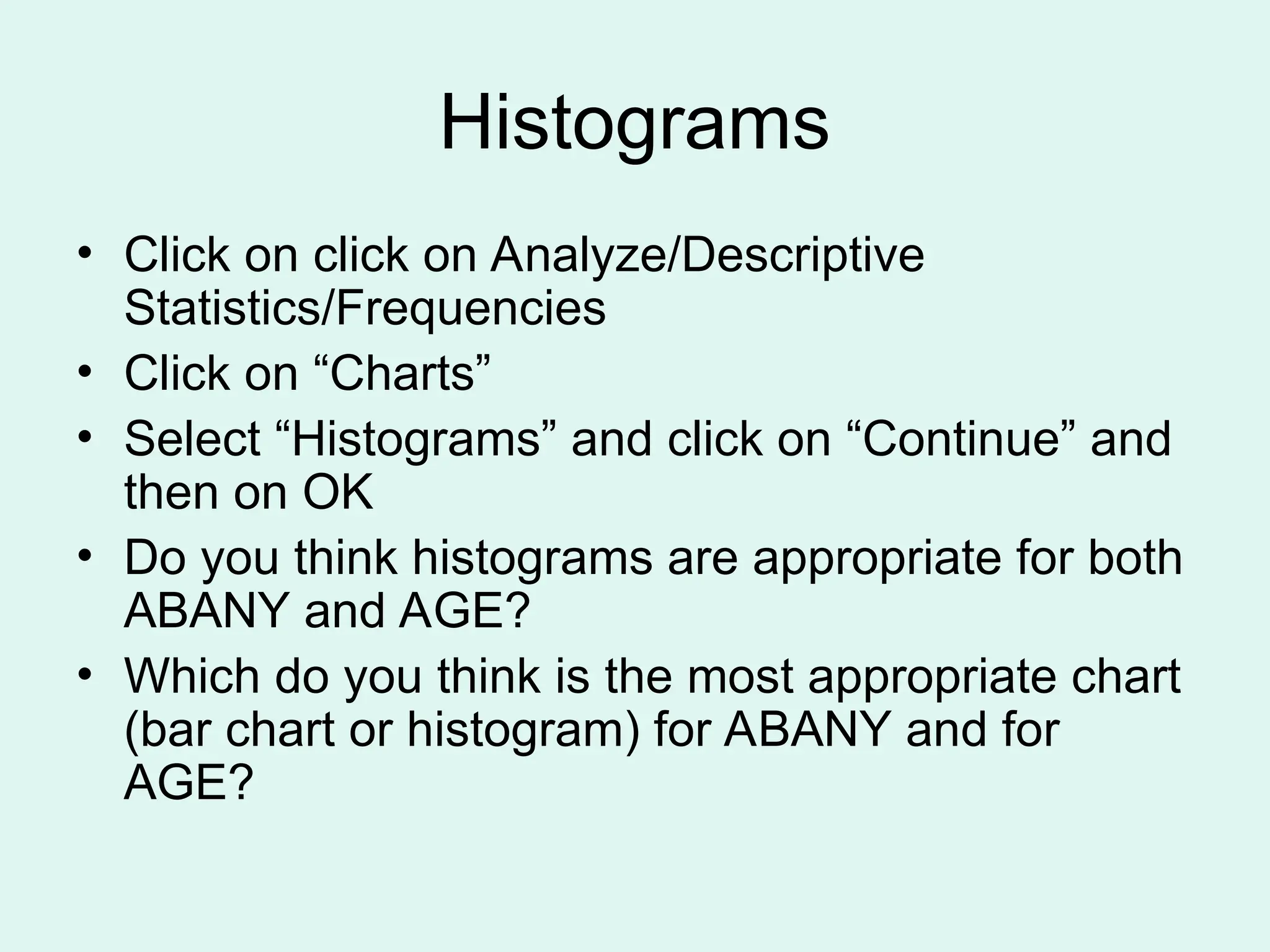 Histograms

• Click on click on Analyze/Descriptive Statistics/Frequencies
• Click on “Charts”
• Select “Histograms” and click on “Continue” and then on OK
• Do you think histograms are appropriate for both ABANY and AGE?
• Which do you think is the most appropriate chart (bar chart or histogram) for ABANY and for AGE?